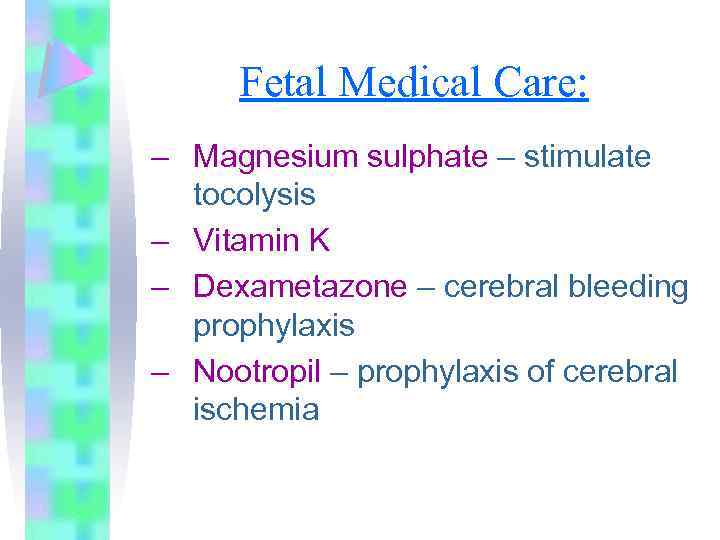 Fetal Medical Care:

– Magnesium sulphate – stimulate tocolysis
– Vitamin K
– Dexametazone – cerebral bleeding prophylaxis
– Nootropil – prophylaxis of cerebral ischemia